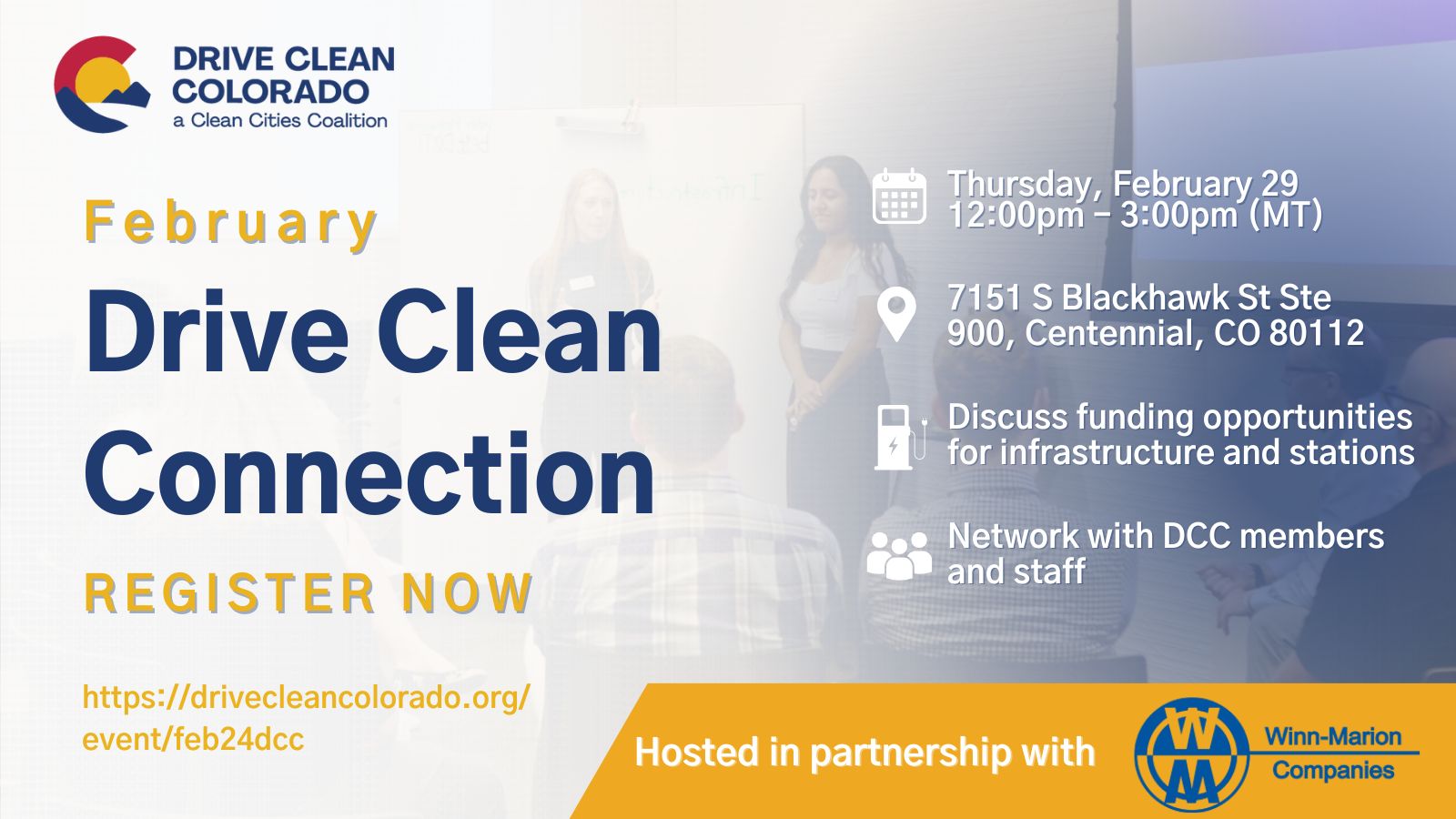 DRIVE CLEAN COLORADO
a Clean Cities Coalition

February

Drive Clean Connection

REGISTER NOW

https://drivecleancolorado.org/event/feb24dcc

Thursday, February 29
12:00pm – 3:00pm (MT)

7151 S Blackhawk St Ste 900, Centennial, CO 80112

Discuss funding opportunities for infrastructure and stations

Network with DCC members and staff

Hosted in partnership with

WM
Winn-Marion Companies